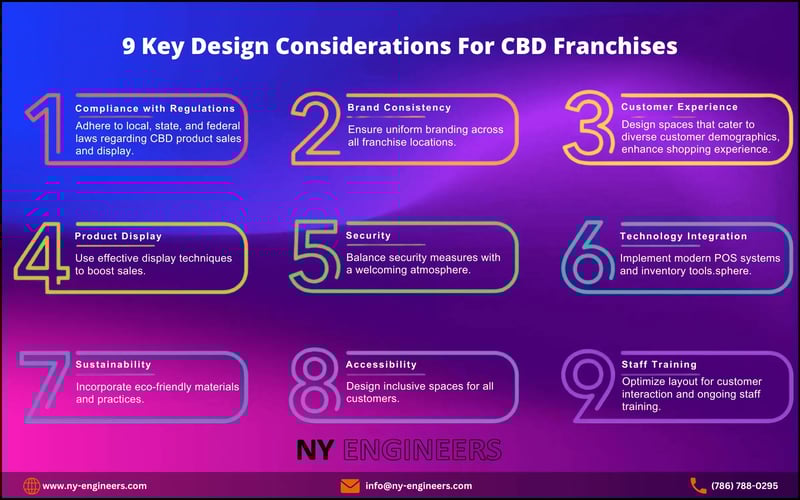 9 Key Design Considerations For CBD Franchises

1
Compliance with Regulations
Adhere to local, state, and federal laws regarding CBD product sales and display.

2
Brand Consistency
Ensure uniform branding across all franchise locations.

3
Customer Experience
Design spaces that cater to diverse customer demographics, enhance shopping experience.

4
Product Display
Use effective display techniques to boost sales.

5
Security
Balance security measures with a welcoming atmosphere.

6
Technology Integration
Implement modern POS systems and inventory tools.sphere.

7
Sustainability
Incorporate eco-friendly materials and practices.

8
Accessibility
Design inclusive spaces for all customers.

9
Staff Training
Optimize layout for customer interaction and ongoing staff training.

NY ENGINEERS

www.ny-engineers.com
info@ny-engineers.com
(786) 788-0295